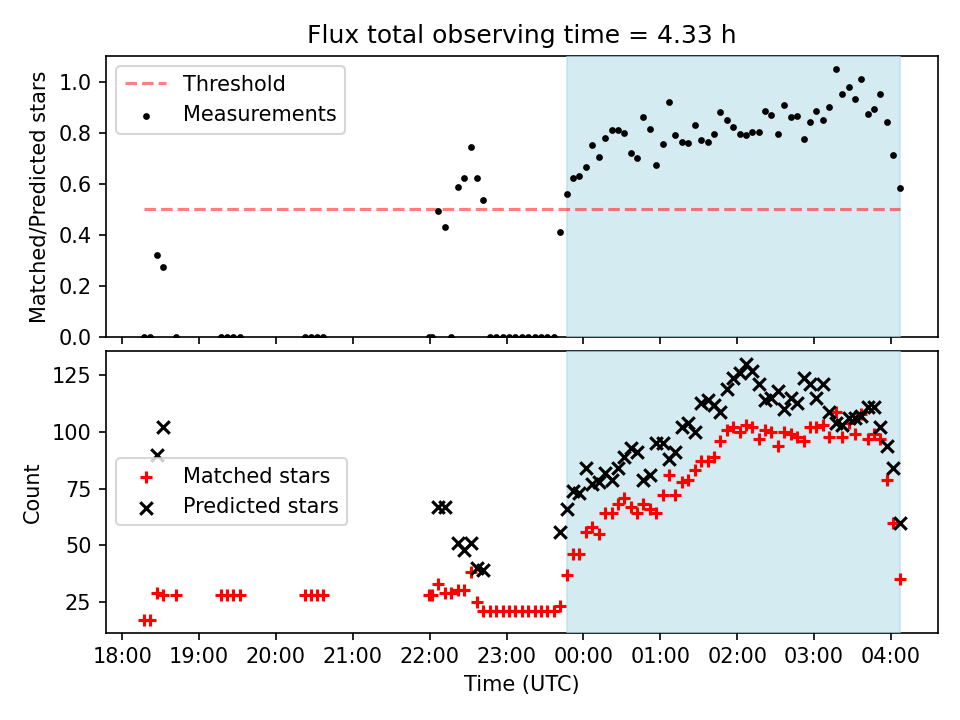 Flux total observing time = 4.33 h

Threshold
Measurements

Matched/Predicted stars

1.0
0.8
0.6
0.4
0.2
0.0

Matched stars
Predicted stars

Count

125
100
75
50
25

18:00
19:00
20:00
21:00
22:00
23:00
00:00
01:00
02:00
03:00
04:00

Time (UTC)